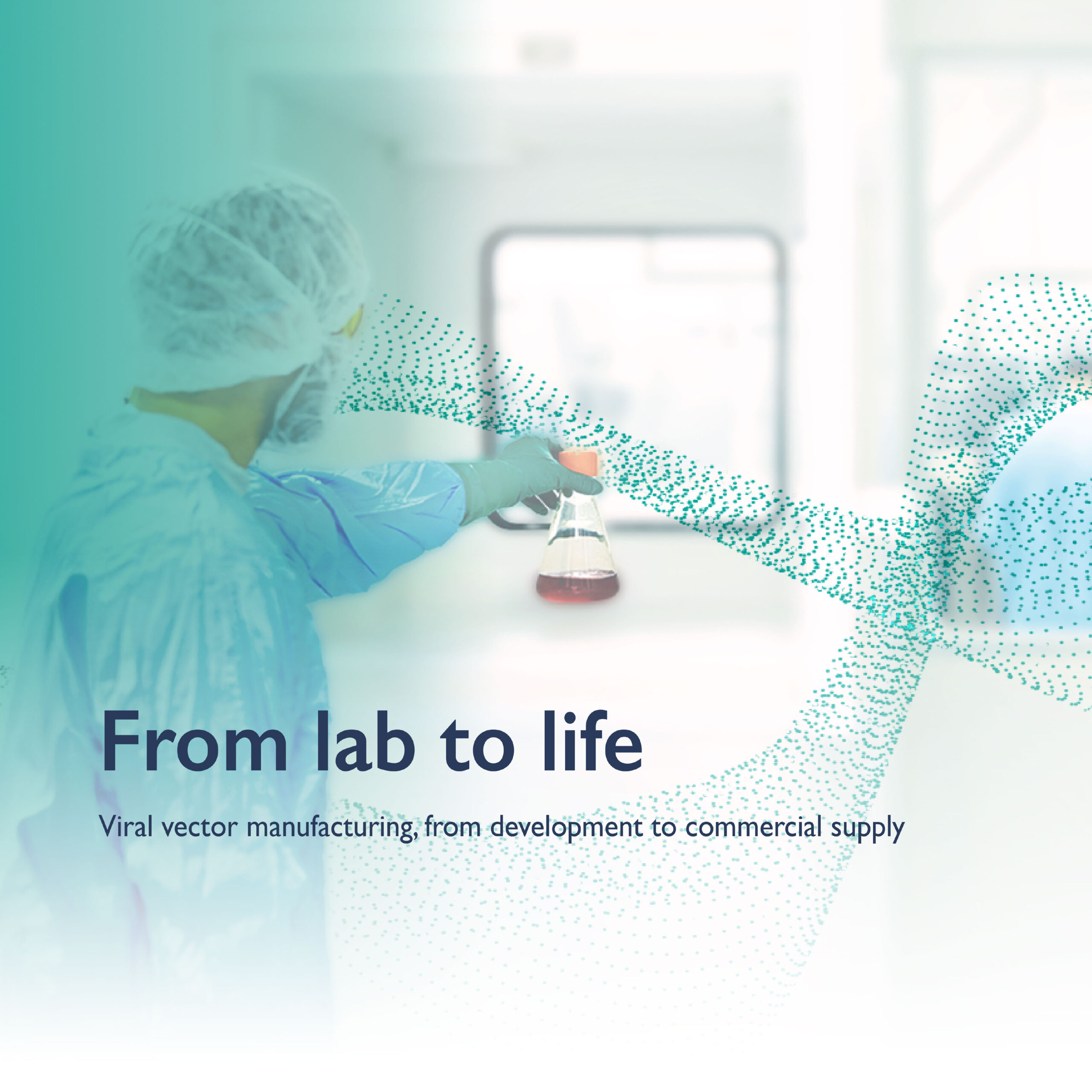 From lab to life

Viral vector manufacturing, from development to commercial supply